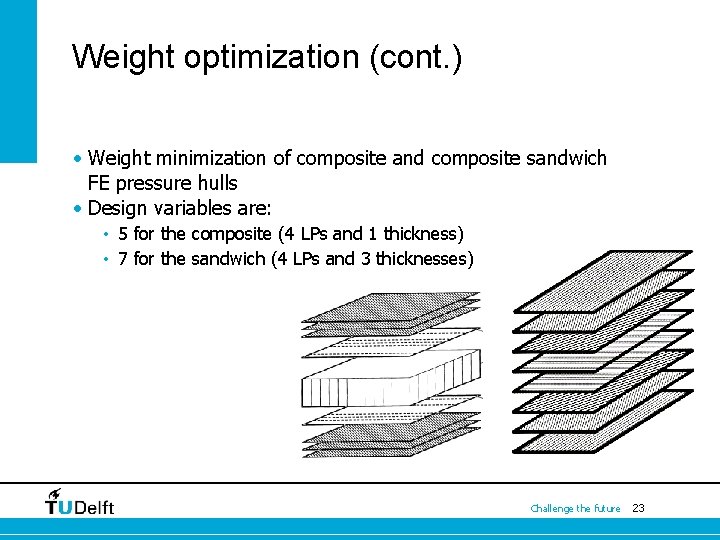 Weight optimization (cont.)

• Weight minimization of composite and composite sandwich FE pressure hulls
• Design variables are:
• 5 for the composite (4 LPs and 1 thickness)
• 7 for the sandwich (4 LPs and 3 thicknesses)

TUDelft

Challenge the future 23